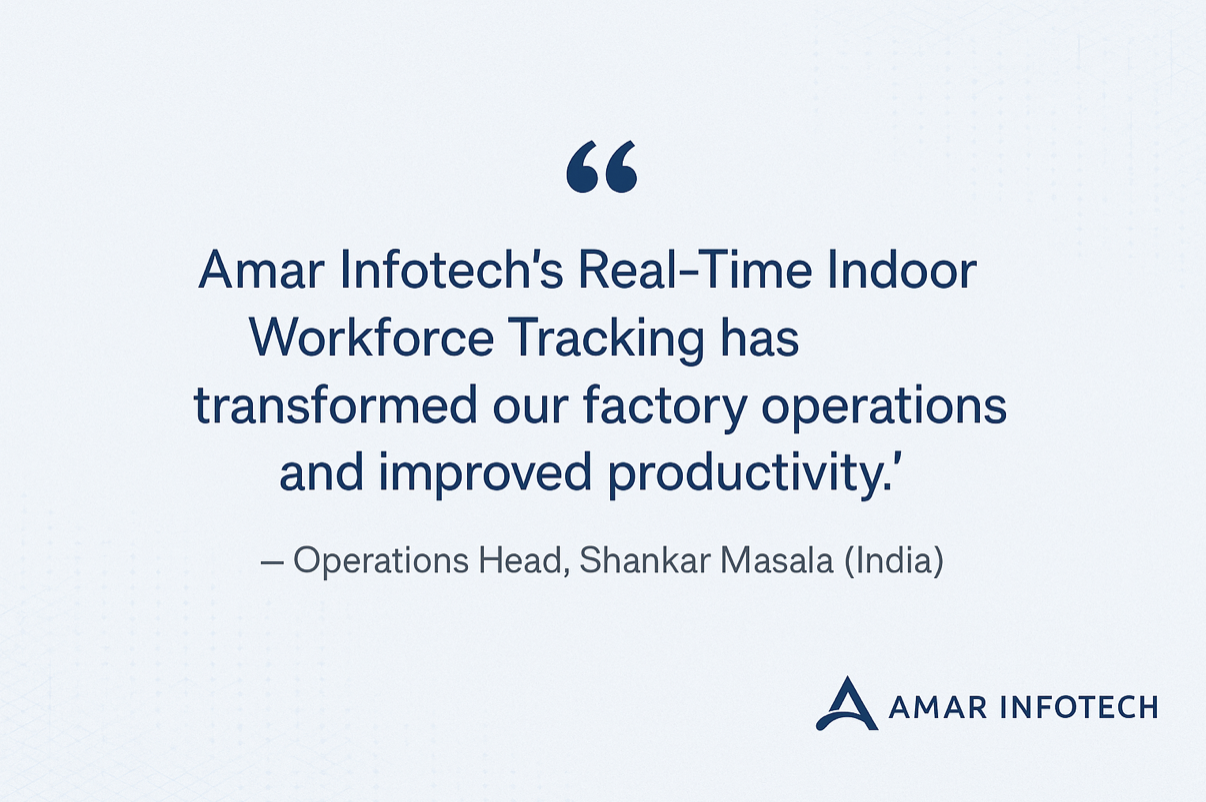 “

Amar Infotech’s Real-Time Indoor Workforce Tracking has transformed our factory operations and improved productivity.’

— Operations Head, Shankar Masala (India)

AMAR INFOTECH